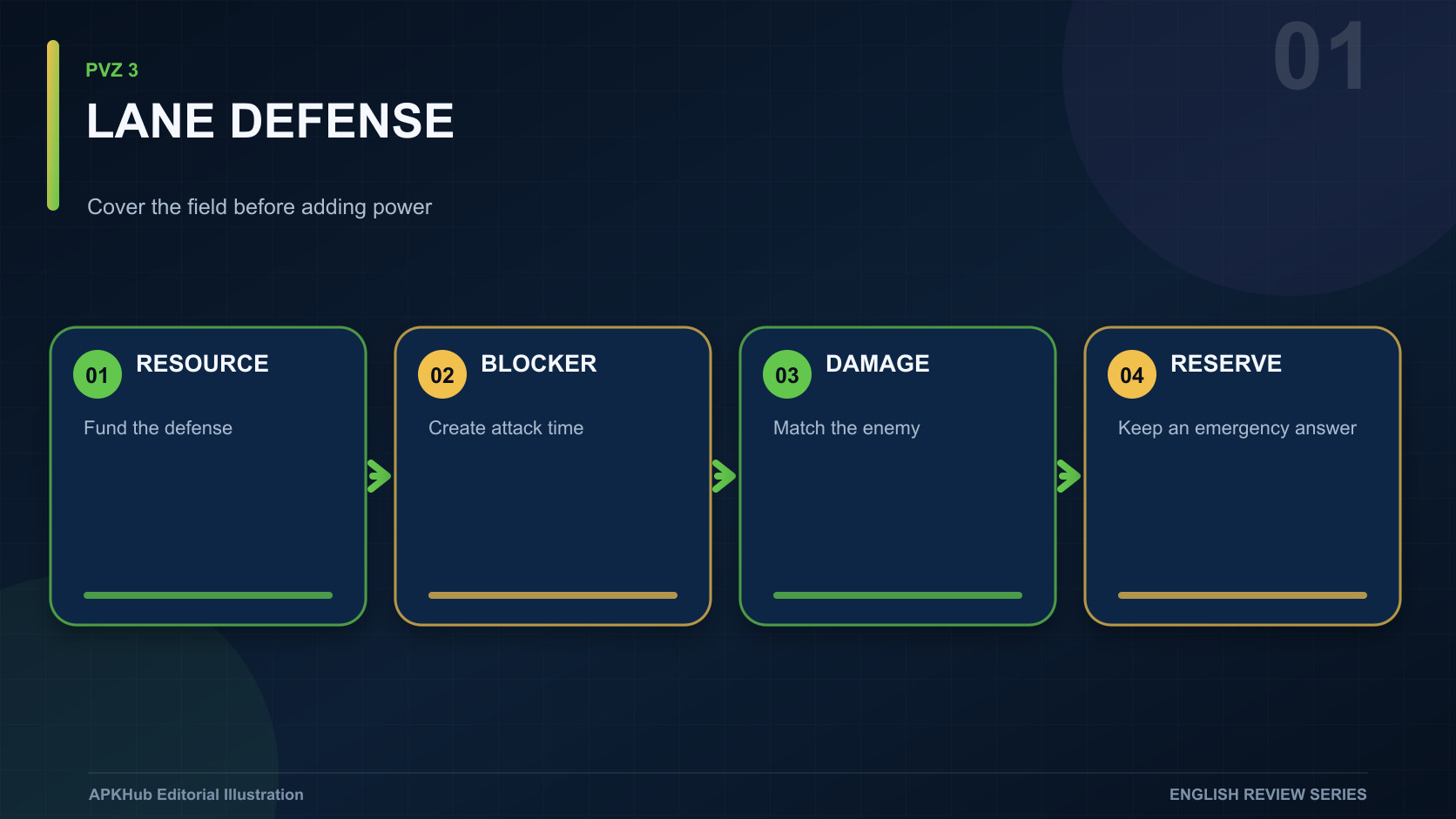 01

PVZ 3

LANE DEFENSE

Cover the field before adding power

01 RESOURCE

Fund the defense

02 BLOCKER

Create attack time

03 DAMAGE

Match the enemy

04 RESERVE

Keep an emergency answer

APKHub Editorial Illustration

ENGLISH REVIEW SERIES